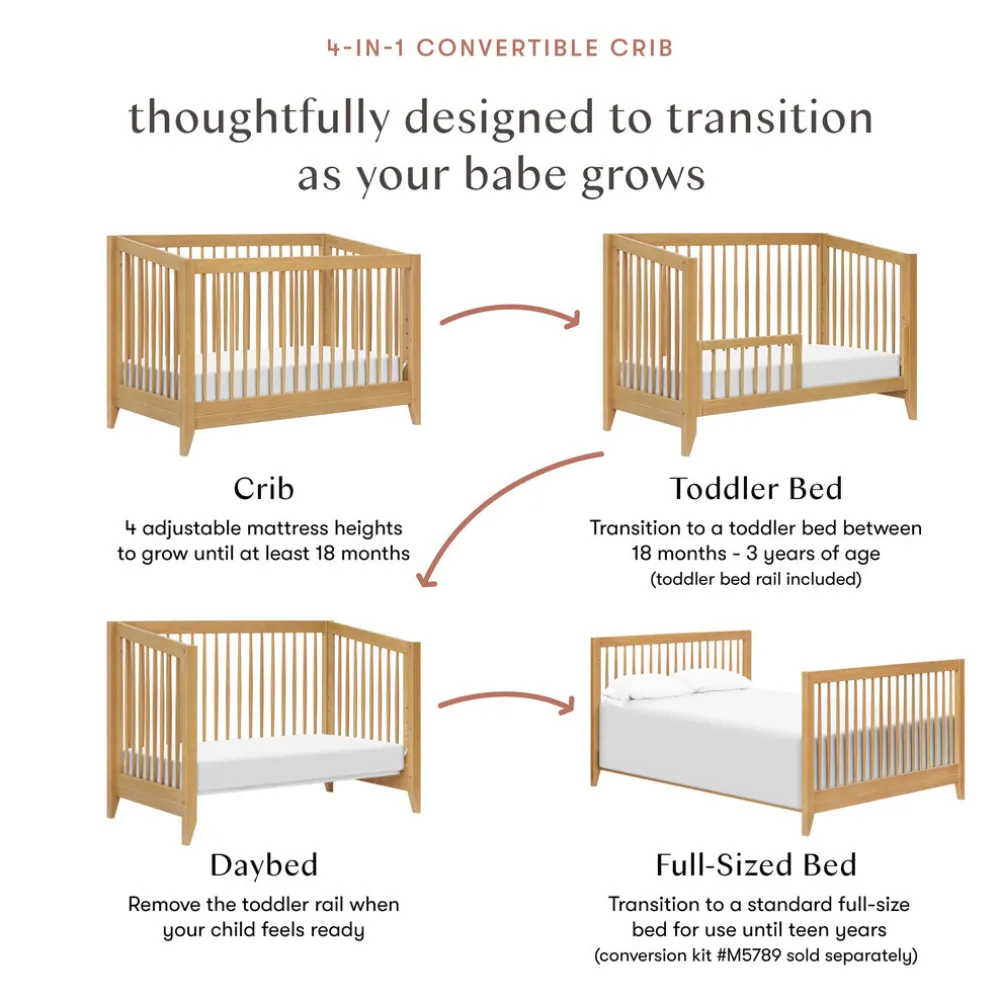 4-IN-1 CONVERTIBLE CRIB

thoughtfully designed to transition as your babe grows

Crib

4 adjustable mattress heights to grow until at least 18 months

Toddler Bed

Transition to a toddler bed between 18 months - 3 years of age (toddler bed rail included)

Daybed

Remove the toddler rail when your child feels ready

Full-Sized Bed

Transition to a standard full-size bed for use until teen years (conversion kit #M5789 sold separately)